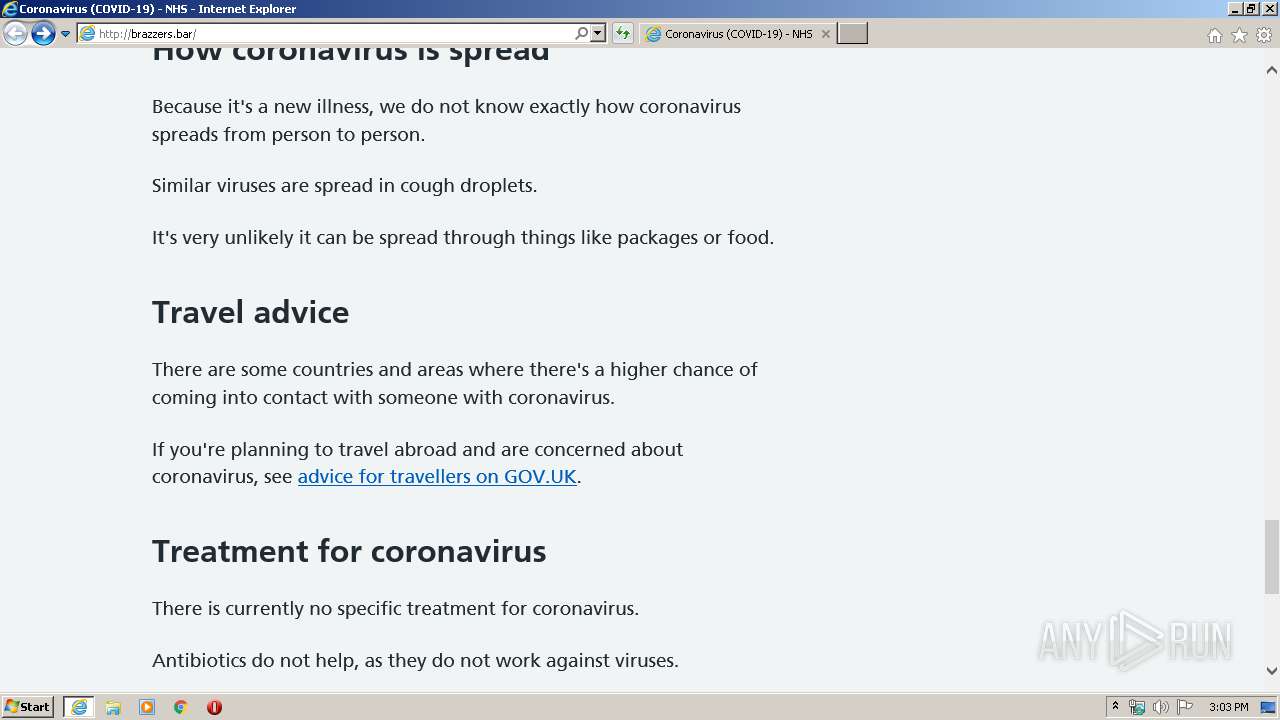 Coronavirus (COVID-19) - NHS - Internet Explorer

http://brazzers.bar/

Coronavirus (COVID-19) - NHS

How coronavirus is spread

Because it's a new illness, we do not know exactly how coronavirus spreads from person to person.

Similar viruses are spread in cough droplets.

It's very unlikely it can be spread through things like packages or food.

Travel advice

There are some countries and areas where there's a higher chance of coming into contact with someone with coronavirus.

If you're planning to travel abroad and are concerned about coronavirus, see advice for travellers on GOV.UK.

Treatment for coronavirus

There is currently no specific treatment for coronavirus.

Antibiotics do not help, as they do not work against viruses.

ANY RUN

Start

3:03 PM